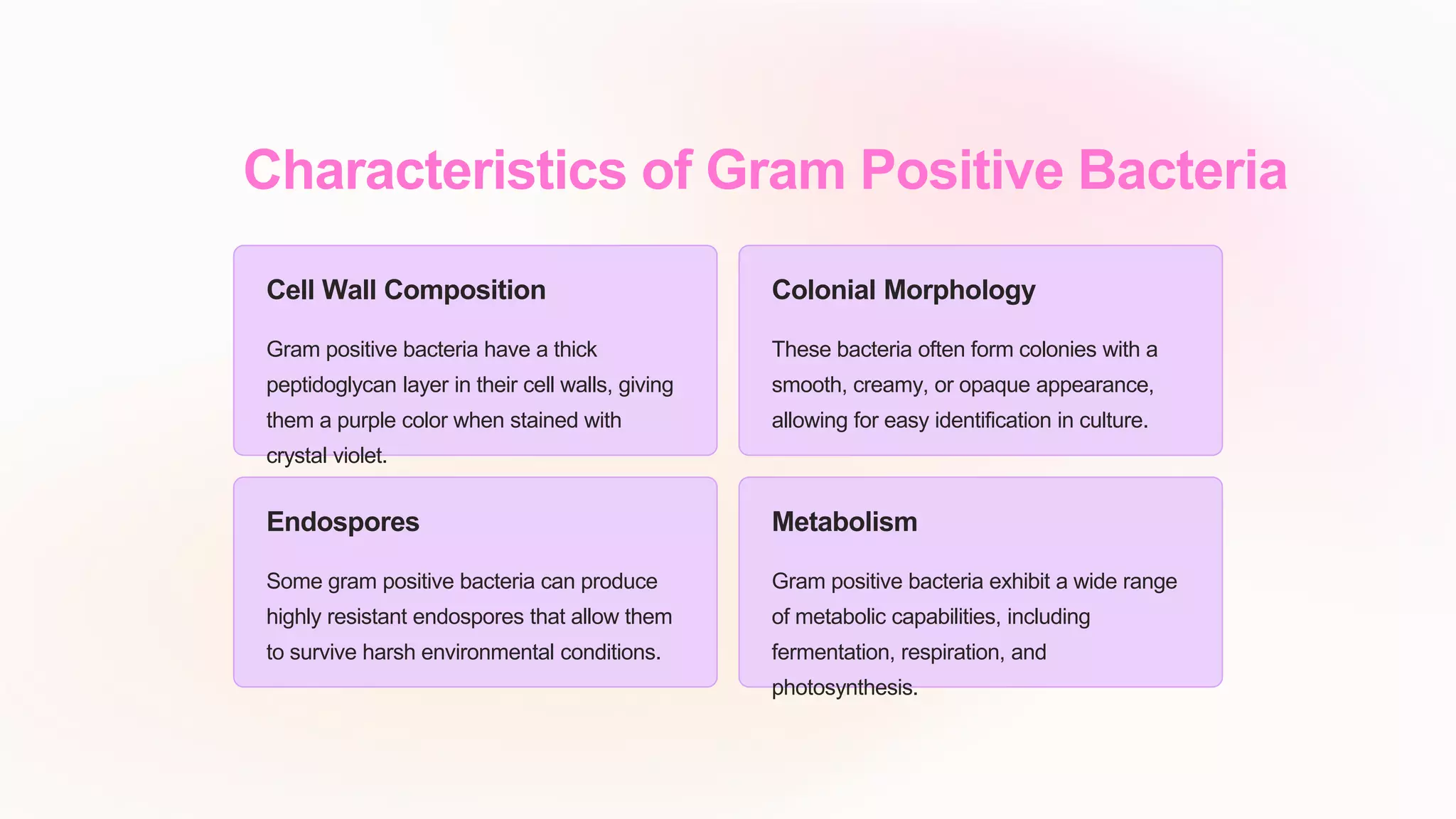 Characteristics of Gram Positive Bacteria

Cell Wall Composition

Gram positive bacteria have a thick peptidoglycan layer in their cell walls, giving them a purple color when stained with crystal violet.

Colonial Morphology

These bacteria often form colonies with a smooth, creamy, or opaque appearance, allowing for easy identification in culture.

Endospores

Some gram positive bacteria can produce highly resistant endospores that allow them to survive harsh environmental conditions.

Metabolism

Gram positive bacteria exhibit a wide range of metabolic capabilities, including fermentation, respiration, and photosynthesis.